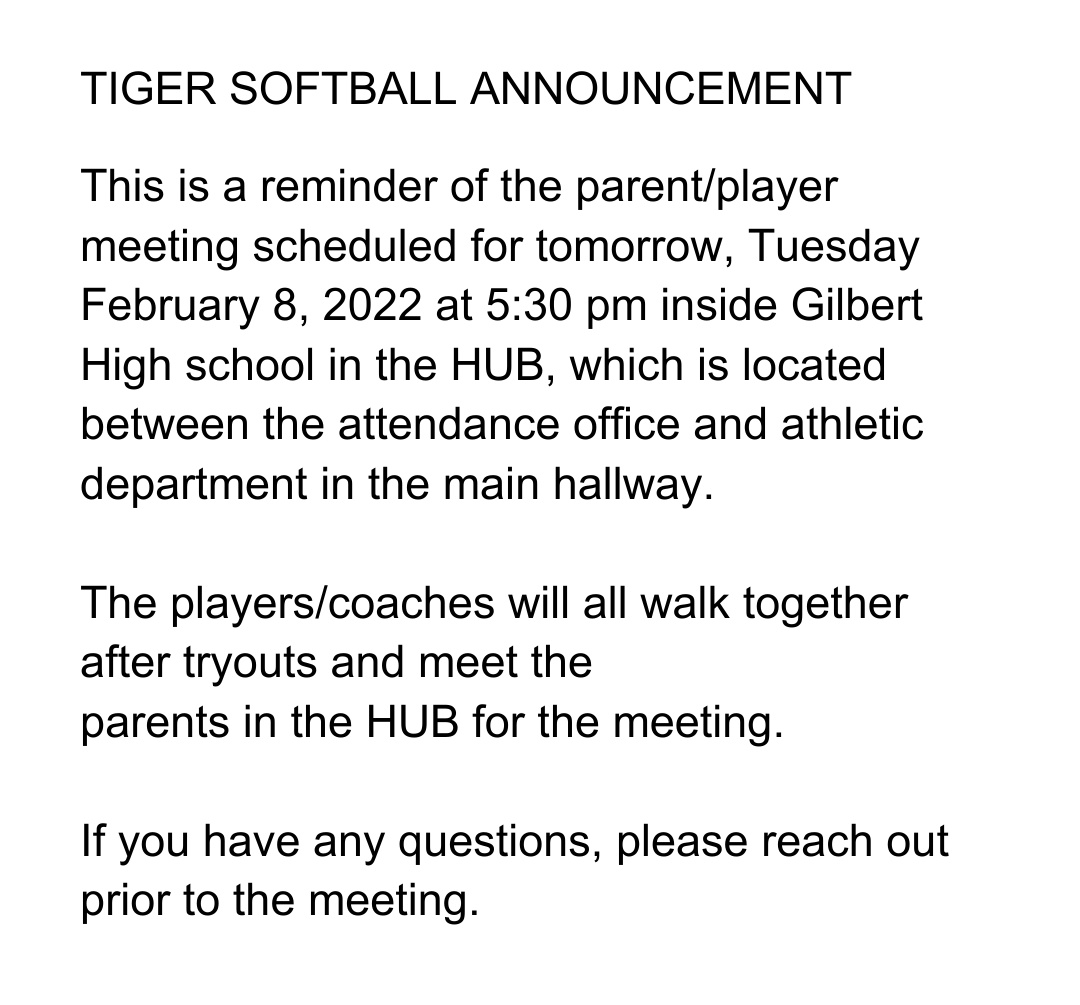 TIGER SOFTBALL ANNOUNCEMENT

This is a reminder of the parent/player meeting scheduled for tomorrow, Tuesday February 8, 2022 at 5:30 pm inside Gilbert High school in the HUB, which is located between the attendance office and athletic department in the main hallway.

The players/coaches will all walk together after tryouts and meet the parents in the HUB for the meeting.

If you have any questions, please reach out prior to the meeting.